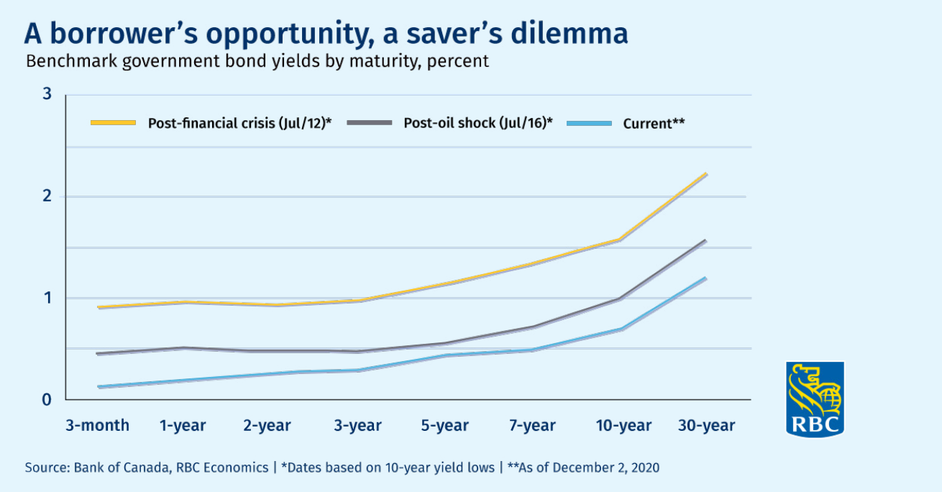 A borrower's opportunity, a saver's dilemma

Benchmark government bond yields by maturity, percent

3
2
1
0

Post-financial crisis (Jul/12)*
Post-oil shock (Jul/16)*
Current**

3-month
1-year
2-year
3-year
5-year
7-year
10-year
30-year

RBC

Source: Bank of Canada, RBC Economics | *Dates based on 10-year yield lows | **As of December 2, 2020